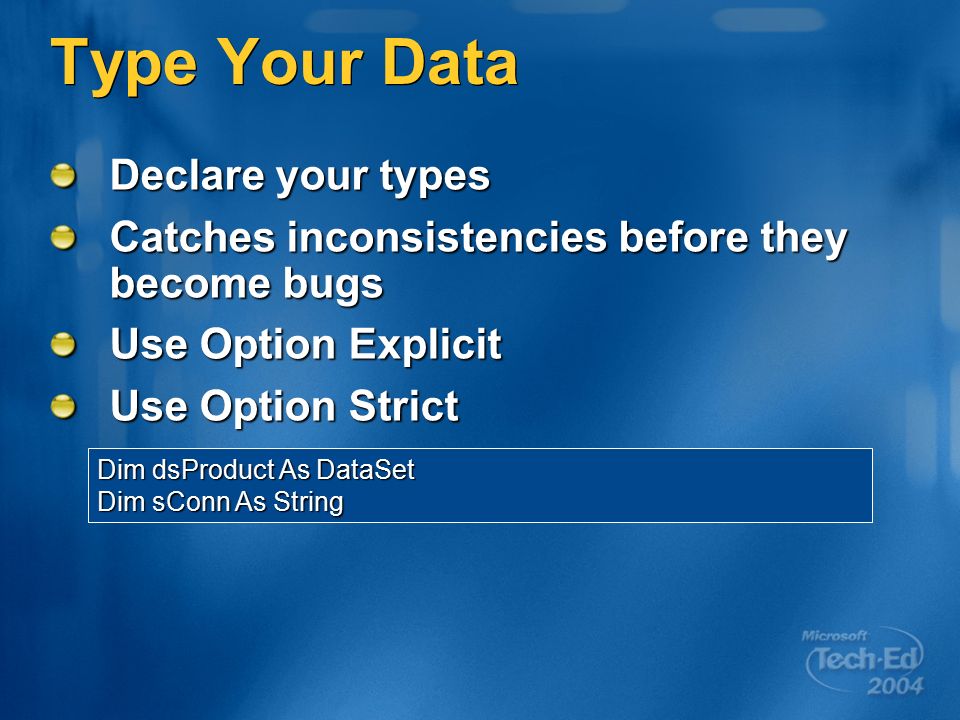 Type Your Data

Declare your types

Catches inconsistencies before they become bugs

Use Option Explicit

Use Option Strict

Dim dsProduct As DataSet
Dim sConn As String

Microsoft Tech·Ed 2004